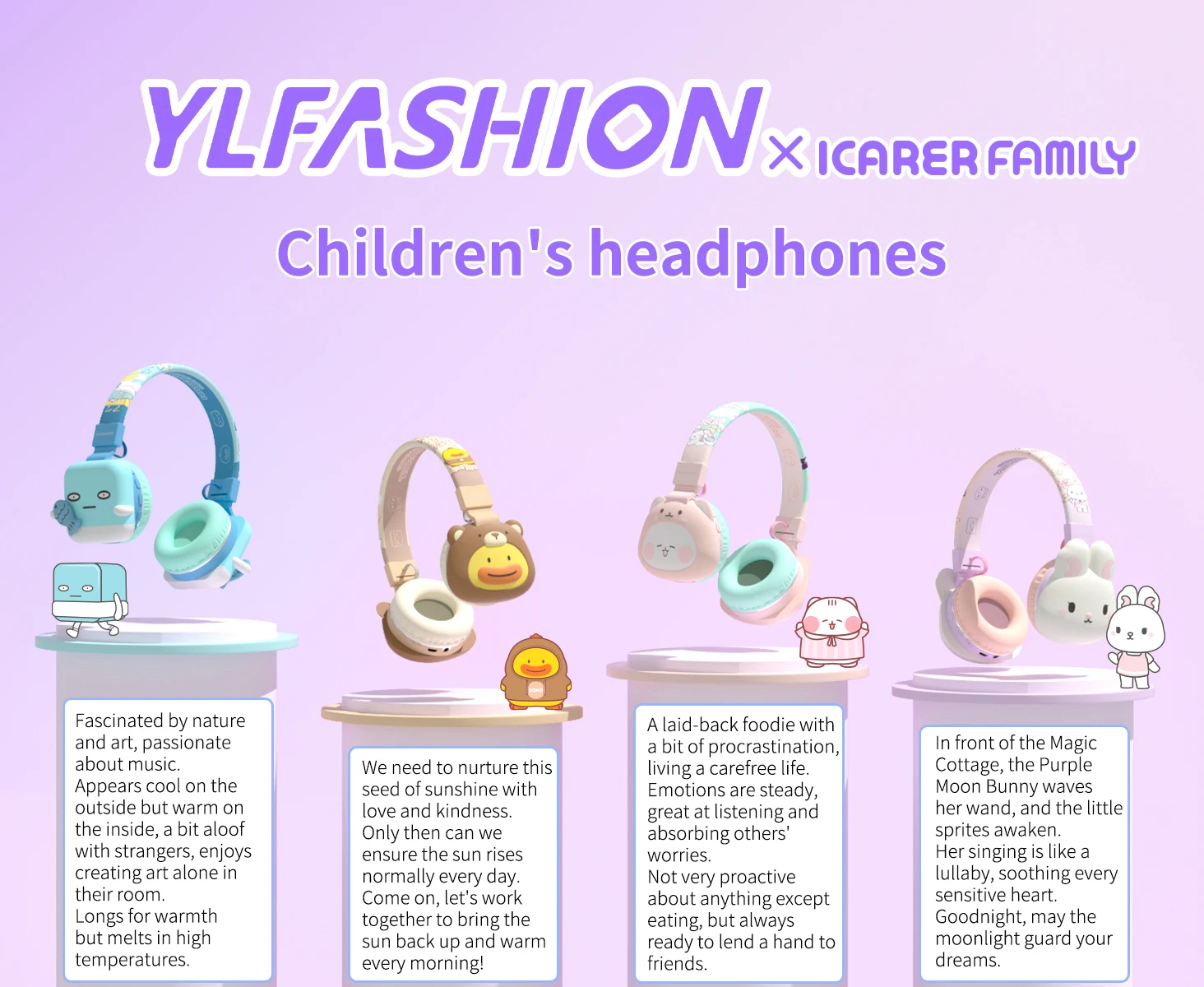 YLFASHION × ICARER FAMILY

Children's headphones

Fascinated by nature and art, passionate about music.
Appears cool on the outside but warm on the inside, a bit aloof with strangers, enjoys creating art alone in their room.
Longs for warmth but melts in high temperatures.

We need to nurture this seed of sunshine with love and kindness.
Only then can we ensure the sun rises normally every day.
Come on, let's work together to bring the sun back up and warm every morning!

A laid-back foodie with a bit of procrastination, living a carefree life.
Emotions are steady, great at listening and absorbing others' worries.
Not very proactive about anything except eating, but always ready to lend a hand to friends.

In front of the Magic Cottage, the Purple Moon Bunny waves her wand, and the little sprites awaken.
Her singing is like a lullaby, soothing every sensitive heart.
Goodnight, may the moonlight guard your dreams.